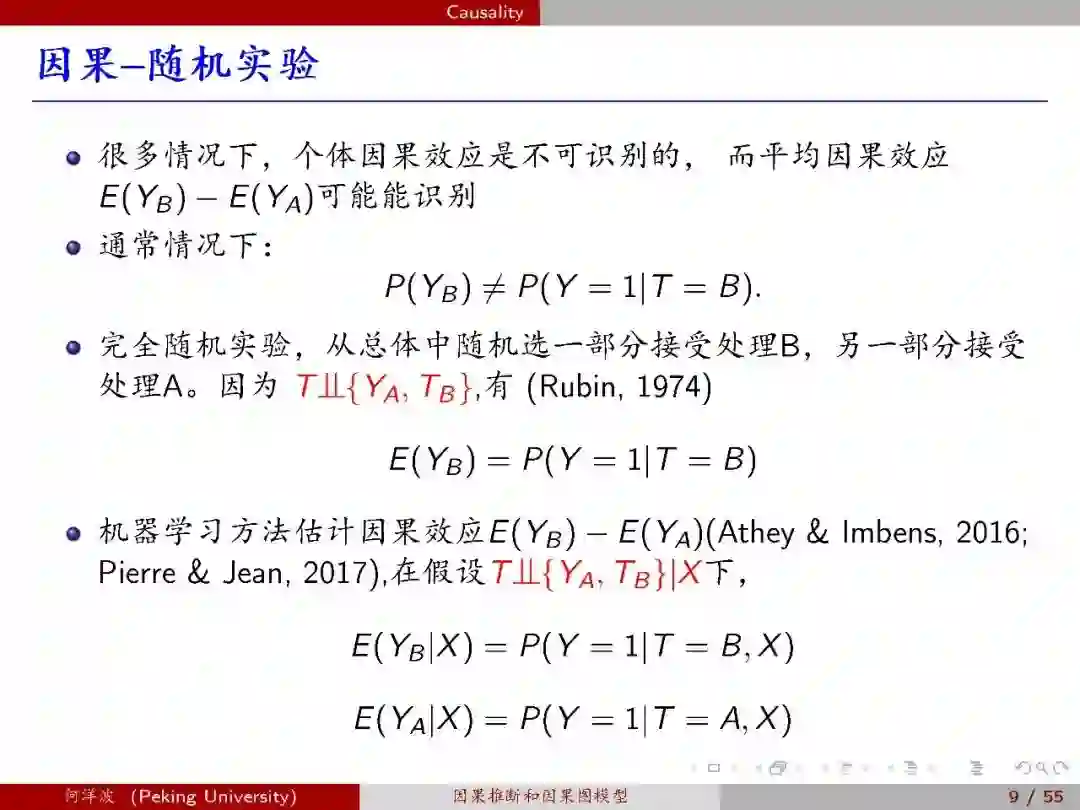 Causality

因果–随机实验

- 很多情况下，个体因果效应是不可识别的，而平均因果效应 $E(Y_B) - E(Y_A)$可能能识别
- 通常情况下：

$P(Y_B) \neq P(Y = 1|T = B).$

- 完全随机实验，从总体中随机选一部分接受处理B，另一部分接受处理A。因为 $T \perp\!\!\!\perp \{Y_A, T_B\}$,有 (Rubin, 1974)

$E(Y_B) = P(Y = 1|T = B)$

- 机器学习方法估计因果效应$E(Y_B) - E(Y_A)$(Athey & Imbens, 2016; Pierre & Jean, 2017),在假设$T \perp\!\!\!\perp \{Y_A, T_B\}|X$下，

$E(Y_B|X) = P(Y = 1|T = B, X)$

$E(Y_A|X) = P(Y = 1|T = A, X)$

何洋波 (Peking University) 因果推断和因果图模型 9 / 55